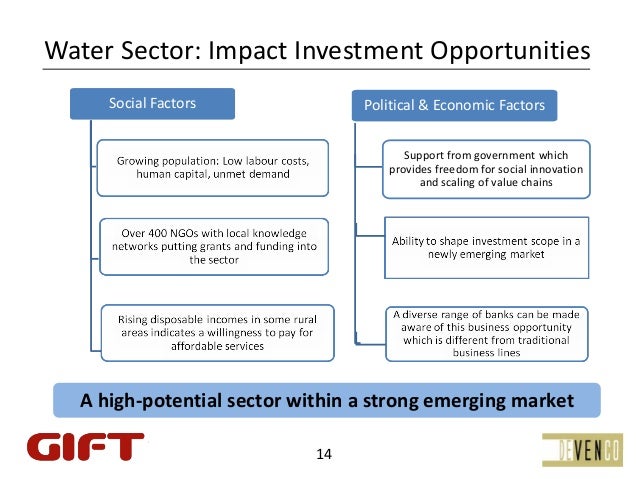 Water Sector: Impact Investment Opportunities

Social Factors

Growing population: Low labour costs, human capital, unmet demand

Over 400 NGOs with local knowledge networks putting grants and funding into the sector

Rising disposable incomes in some rural areas indicates a willingness to pay for affordable services

Political & Economic Factors

Support from government which provides freedom for social innovation and scaling of value chains

Ability to shape investment scope in a newly emerging market

A diverse range of banks can be made aware of this business opportunity which is different from traditional business lines

A high-potential sector within a strong emerging market

GIFT

14

DEVENCO